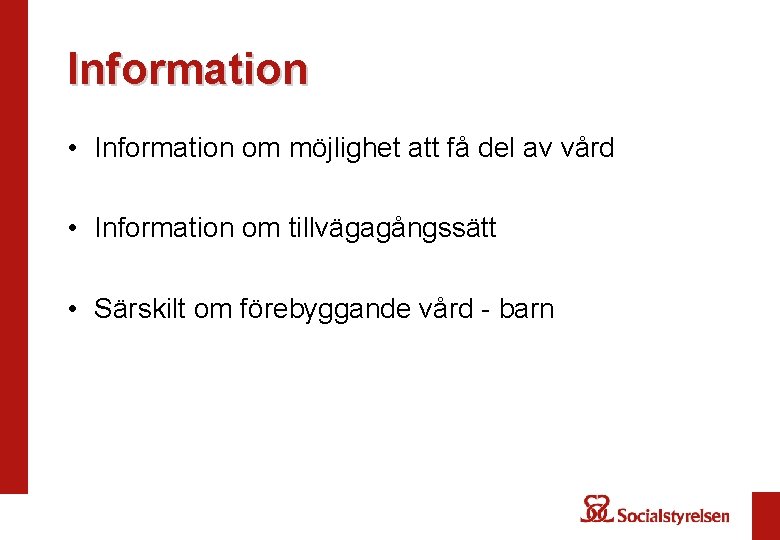 Information

• Information om möjlighet att få del av vård

• Information om tillvägagångssätt

• Särskilt om förebyggande vård - barn

Socialstyrelsen